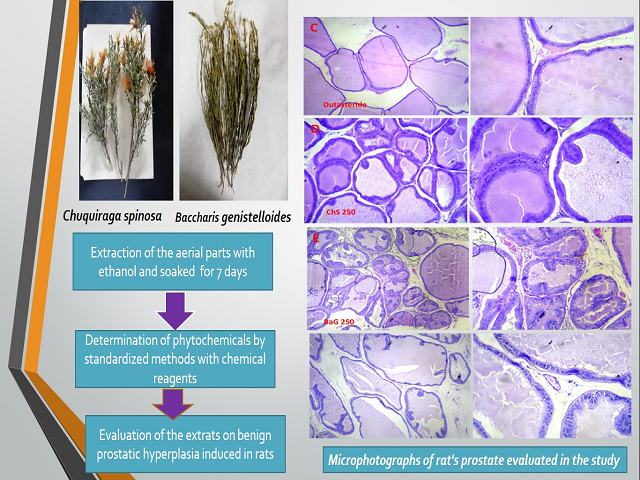 Chuquiraga spinosa

Baccharis genistelloides

Extraction of the aerial parts with ethanol and soaked for 7 days

Determination of phytochemicals by standardized methods with chemical reagents

Evaluation of the extrats on benign prostatic hyperplasia induced in rats

C

Dutasteride

D

ChS 250

E

BaG 250

Microphotographs of rat's prostate evaluated in the study